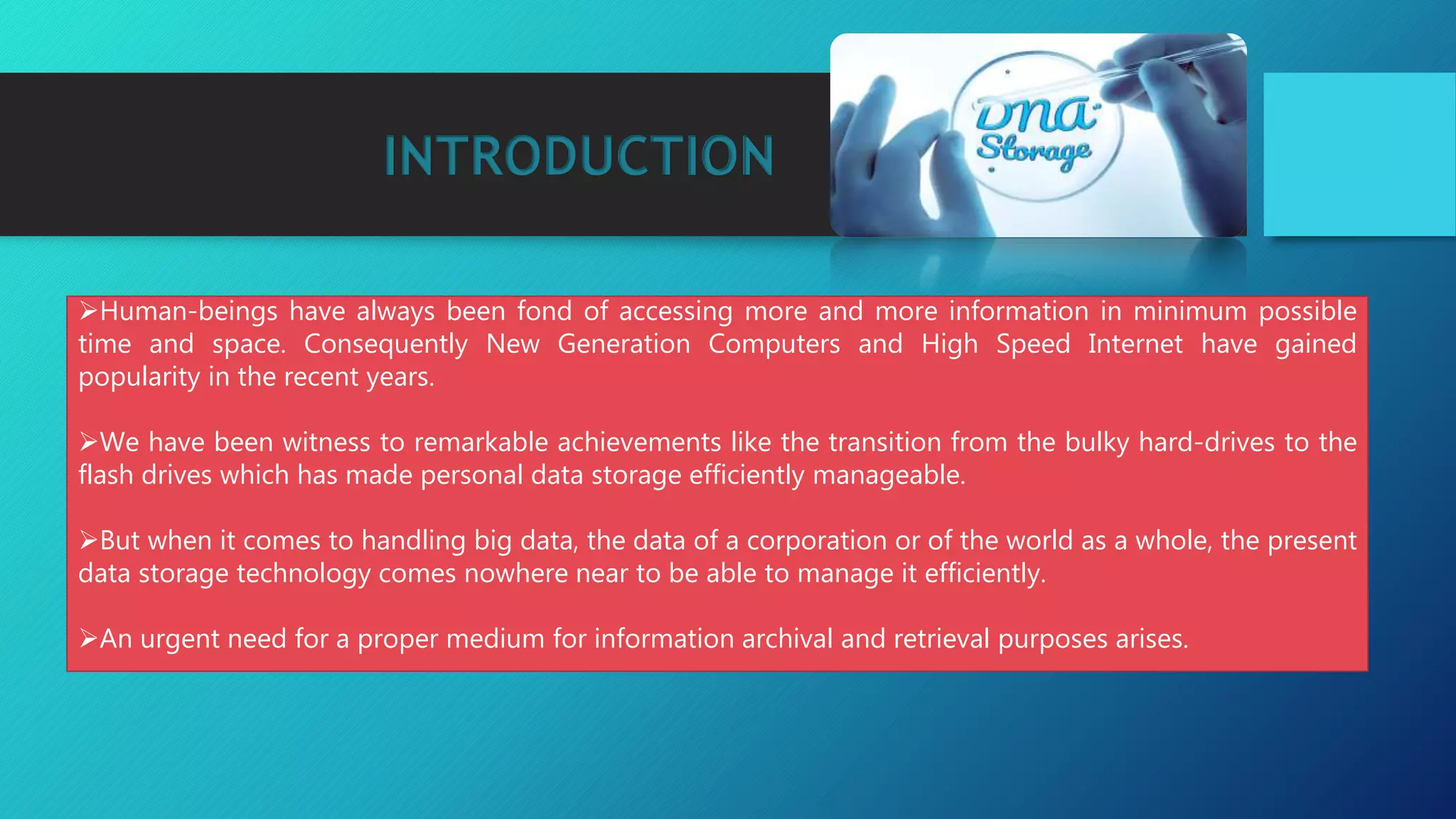 INTRODUCTION

DNA Storage

➢Human-beings have always been fond of accessing more and more information in minimum possible time and space. Consequently New Generation Computers and High Speed Internet have gained popularity in the recent years.

➢We have been witness to remarkable achievements like the transition from the bulky hard-drives to the flash drives which has made personal data storage efficiently manageable.

➢But when it comes to handling big data, the data of a corporation or of the world as a whole, the present data storage technology comes nowhere near to be able to manage it efficiently.

➢An urgent need for a proper medium for information archival and retrieval purposes arises.